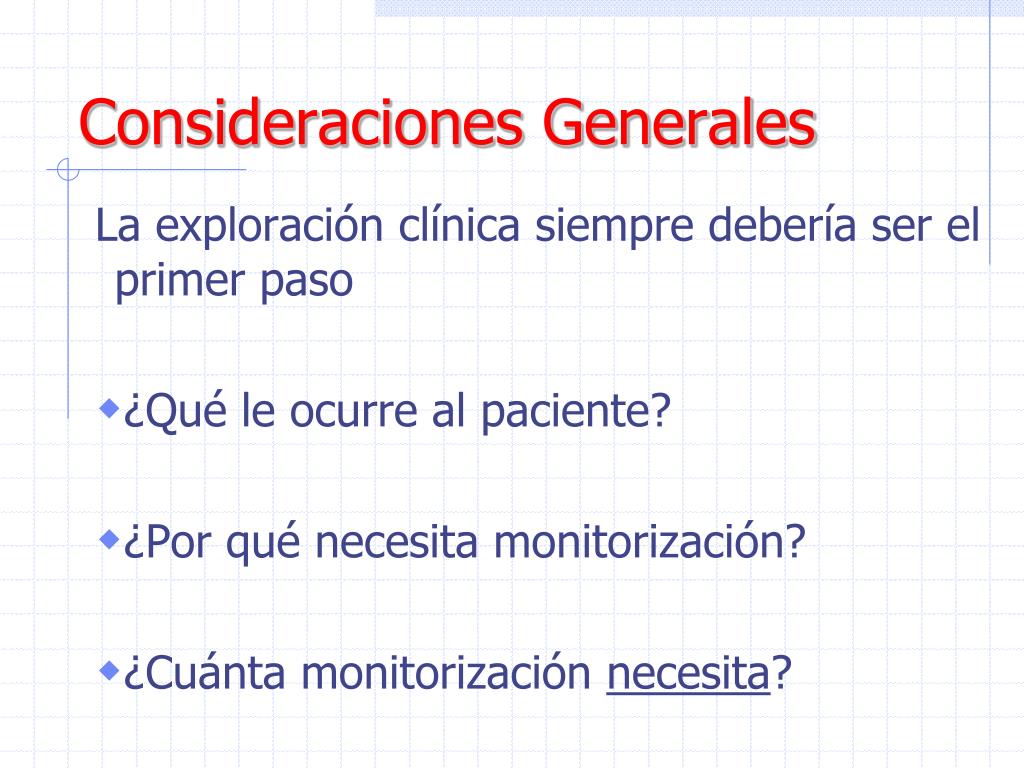 Consideraciones Generales

La exploración clínica siempre debería ser el primer paso

¿Qué le ocurre al paciente?

¿Por qué necesita monitorización?

¿Cuánta monitorización necesita?